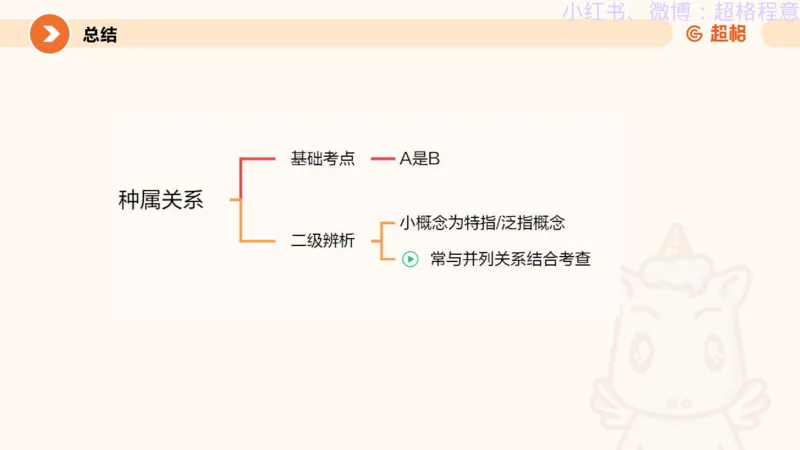 总结

小红书、微博：超格程意

超格

种属关系

基础考点

A是B

二级辨析

小概念为特指/泛指概念

常与并列关系结合考查